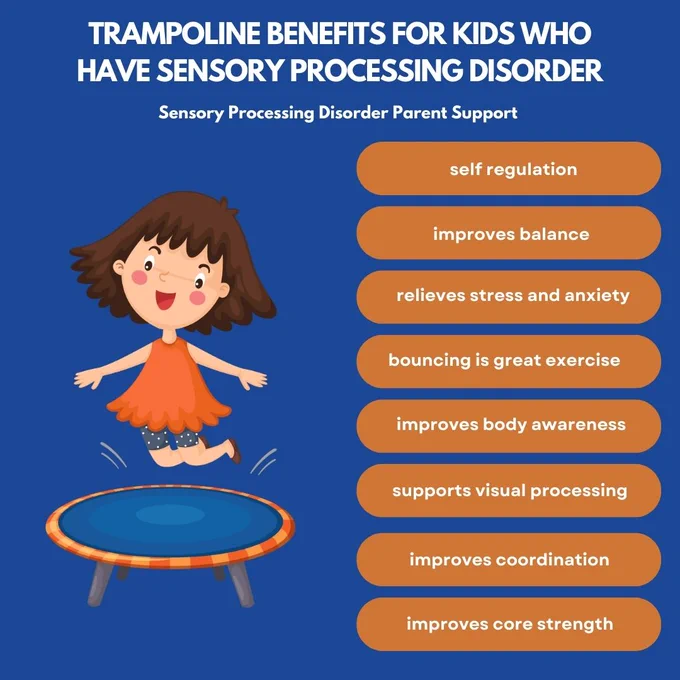 TRAMPOLINE BENEFITS FOR KIDS WHO HAVE SENSORY PROCESSING DISORDER

Sensory Processing Disorder Parent Support

self regulation

improves balance

relieves stress and anxiety

bouncing is great exercise

improves body awareness

supports visual processing

improves coordination

improves core strength